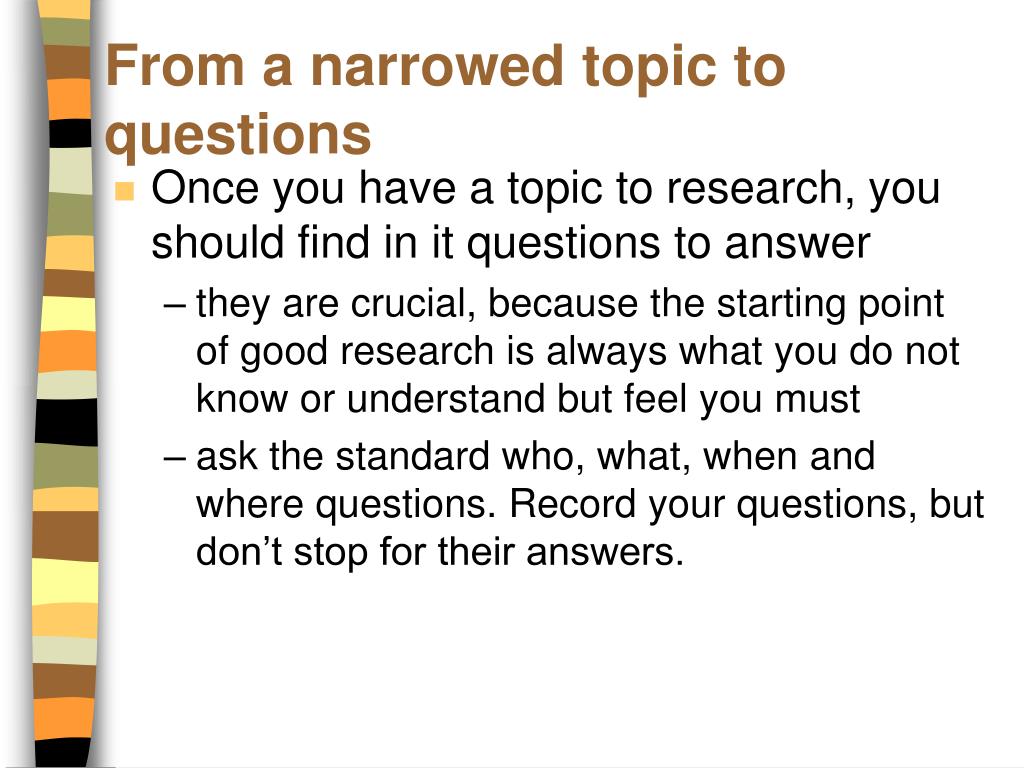 From a narrowed topic to questions

Once you have a topic to research, you should find in it questions to answer

– they are crucial, because the starting point of good research is always what you do not know or understand but feel you must

– ask the standard who, what, when and where questions. Record your questions, but don’t stop for their answers.